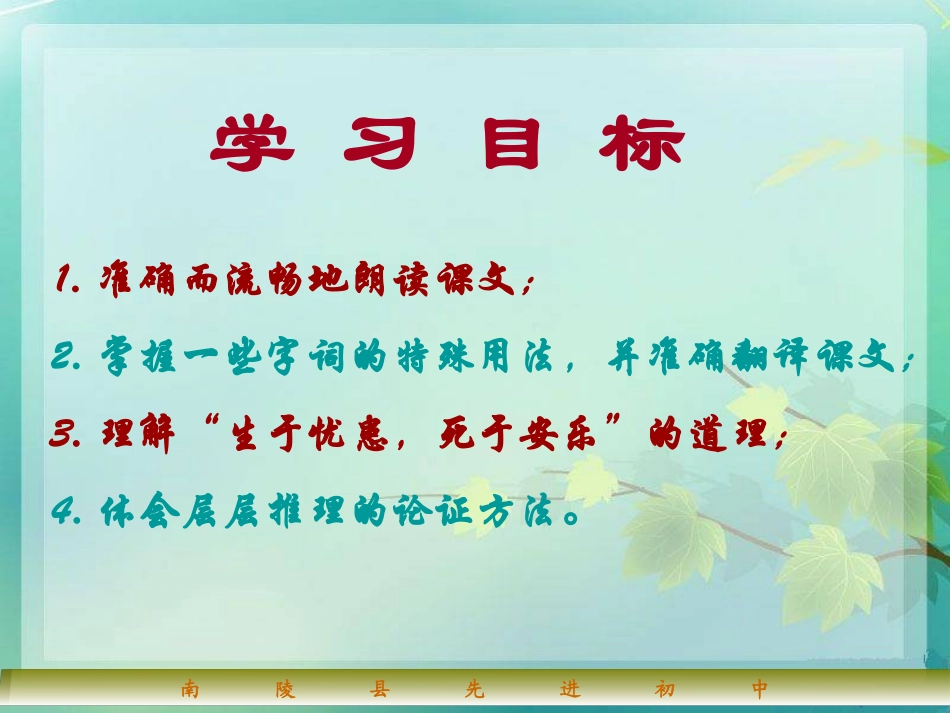 学 习 目 标

1. 准确而流畅地朗读课文；

2. 掌握一些字词的特殊用法，并准确翻译课文；

3. 理解“生于忧患，死于安乐”的道理；

4. 体会层层推理的论证方法。

南 陵 县 先 进 初 中